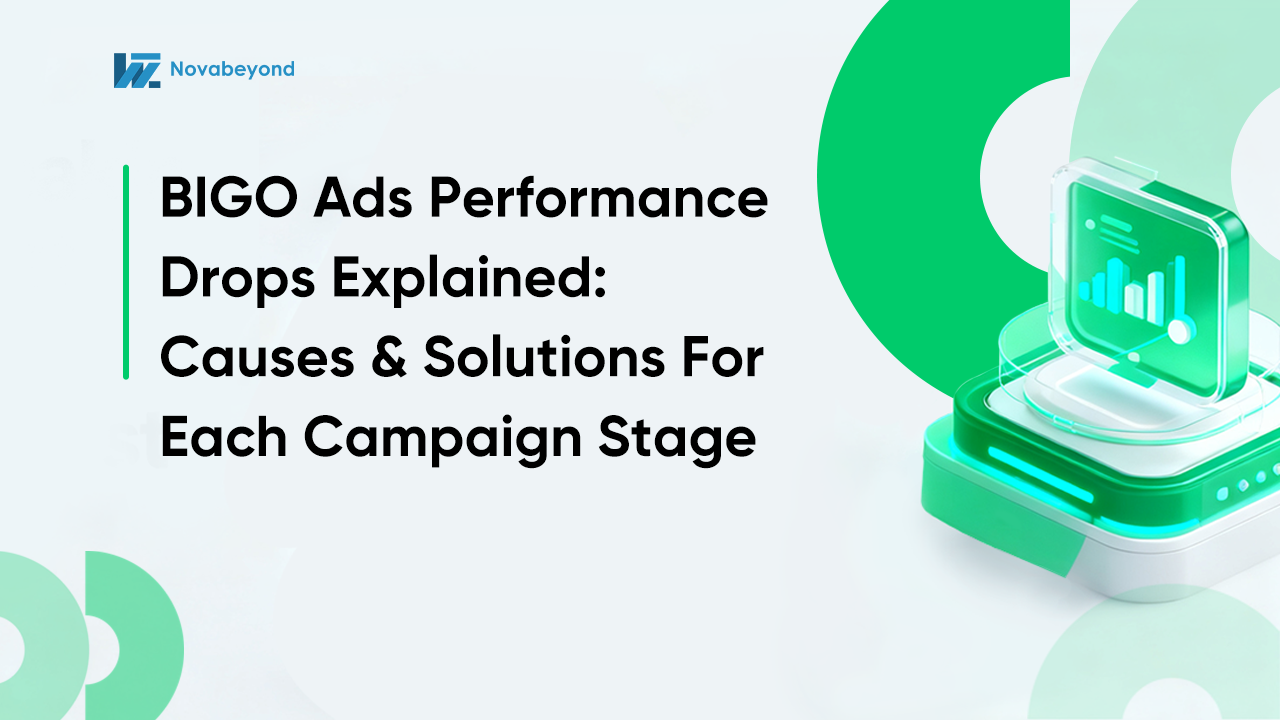 Novabeyond

BIGO Ads Performance Drops Explained: Causes & Solutions For Each Campaign Stage